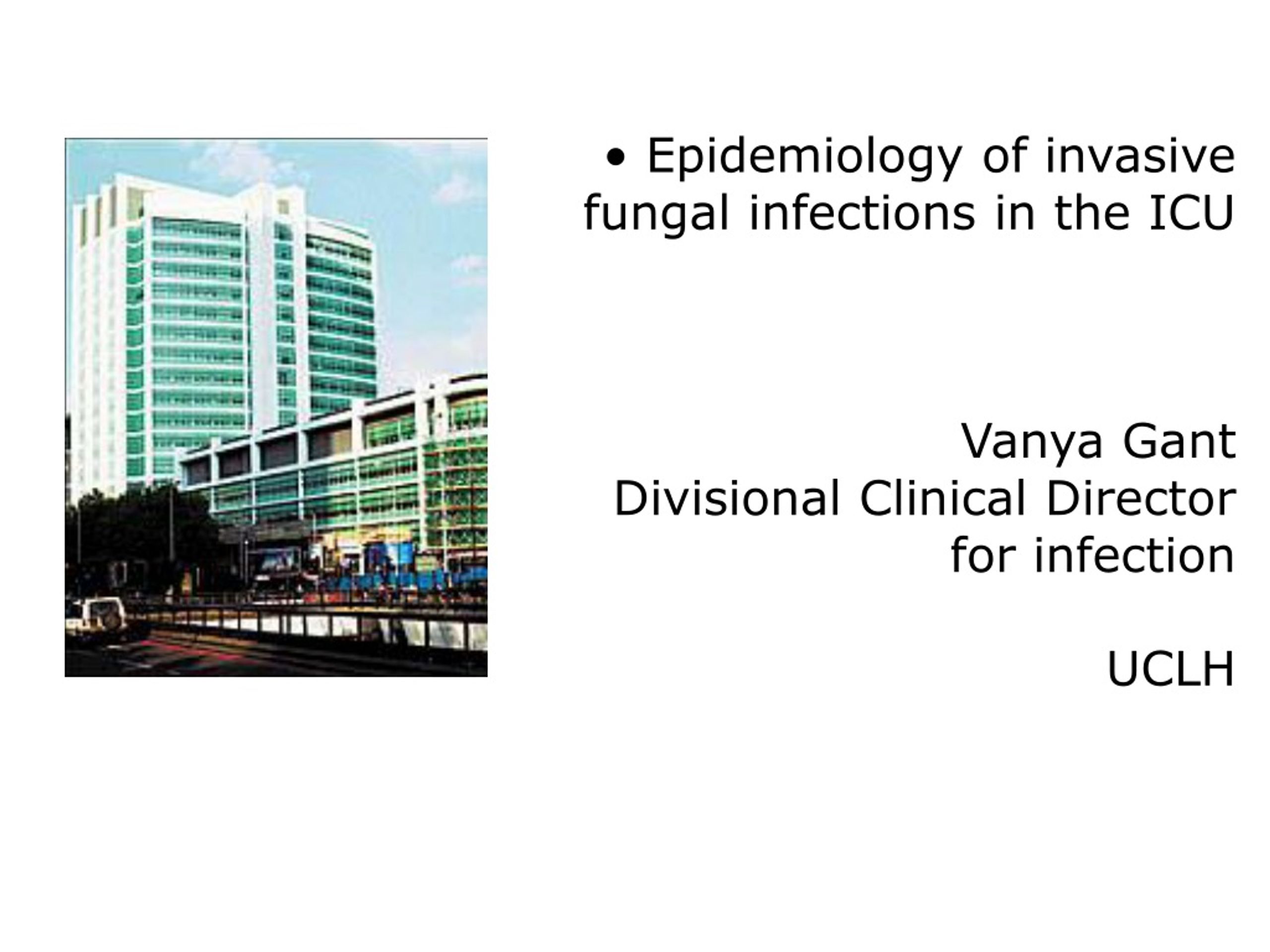 • Epidemiology of invasive fungal infections in the ICU

Vanya Gant
Divisional Clinical Director for infection

UCLH